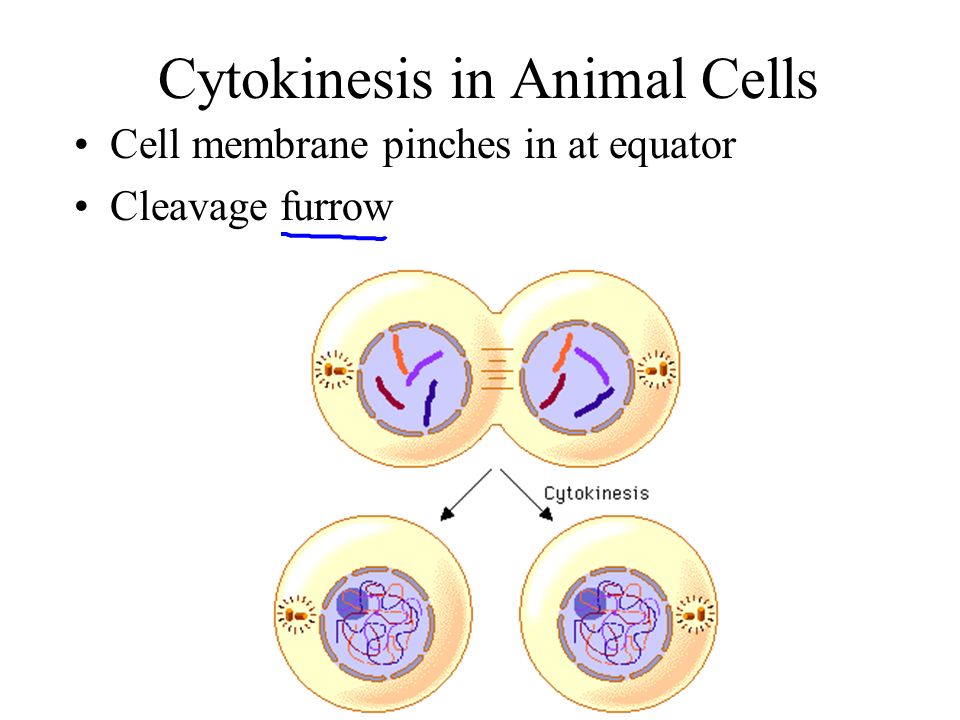 Cytokinesis in Animal Cells

• Cell membrane pinches in at equator
• Cleavage furrow

Cytokinesis